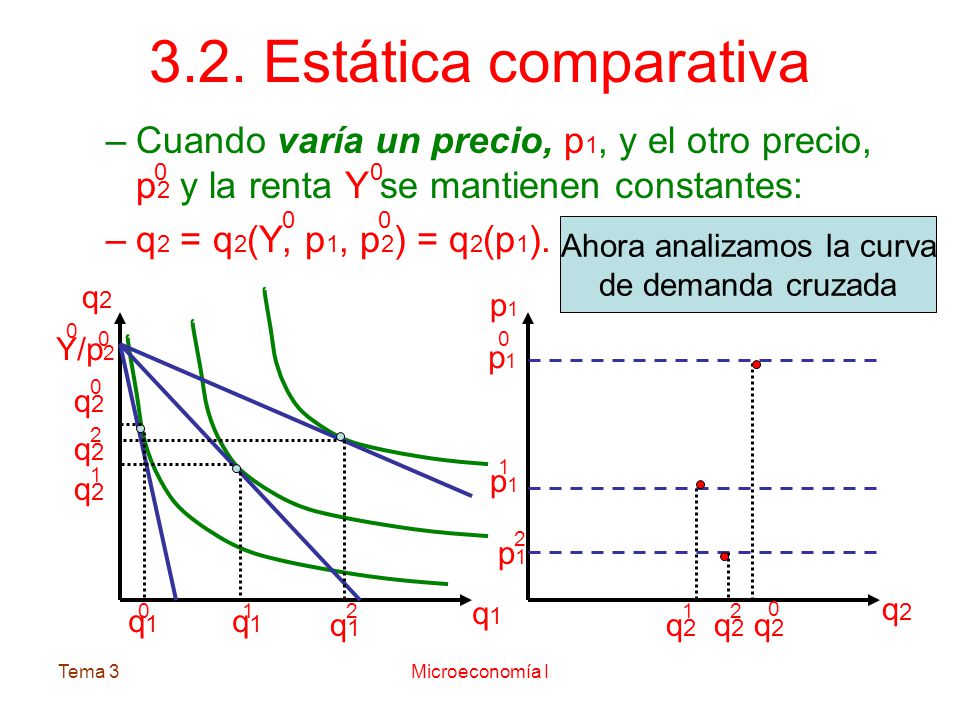 3.2. Estática comparativa

– Cuando **varía un precio,** $p_1$, y el otro precio, $p_2^0$ y la renta $Y^0$ se mantienen constantes:

– $q_2 = q_2(Y^0, p_1, p_2^0) = q_2(p_1)$.

Ahora analizamos la curva de demanda cruzada

$q_2$
$Y^0/p_2^0$
$q_2^0$
$q_2^2$
$q_2^1$
$q_1^0$ $q_1^1$ $q_1^2$ $q_1$

$p_1$
$p_1^0$
$p_1^1$
$p_1^2$
$q_2^1$ $q_2^2$ $q_2^0$ $q_2$

Tema 3 Microeconomía I